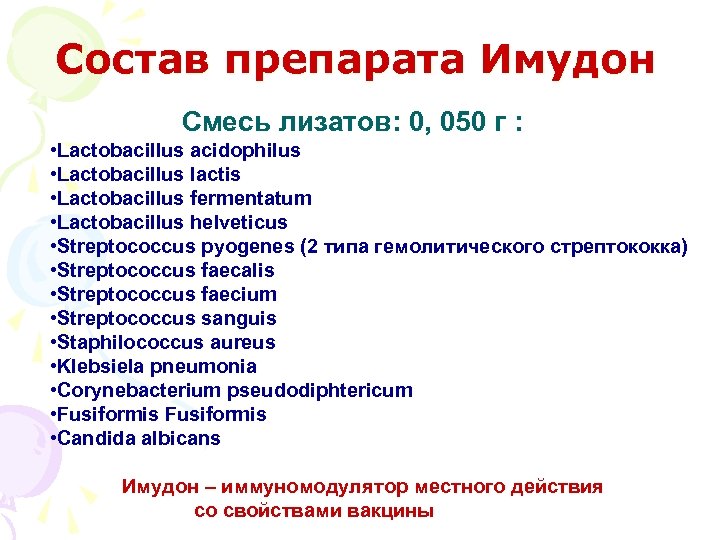 Состав препарата Имудон

Смесь лизатов: 0, 050 г :

•Lactobacillus acidophilus
•Lactobacillus lactis
•Lactobacillus fermentatum
•Lactobacillus helveticus
•Streptococcus pyogenes (2 типа гемолитического стрептококка)
•Streptococcus faecalis
•Streptococcus faecium
•Streptococcus sanguis
•Staphilococcus aureus
•Klebsiela pneumonia
•Corynebacterium pseudodiphtericum
•Fusiformis Fusiformis
•Candida albicans

Имудон – иммуномодулятор местного действия со свойствами вакцины